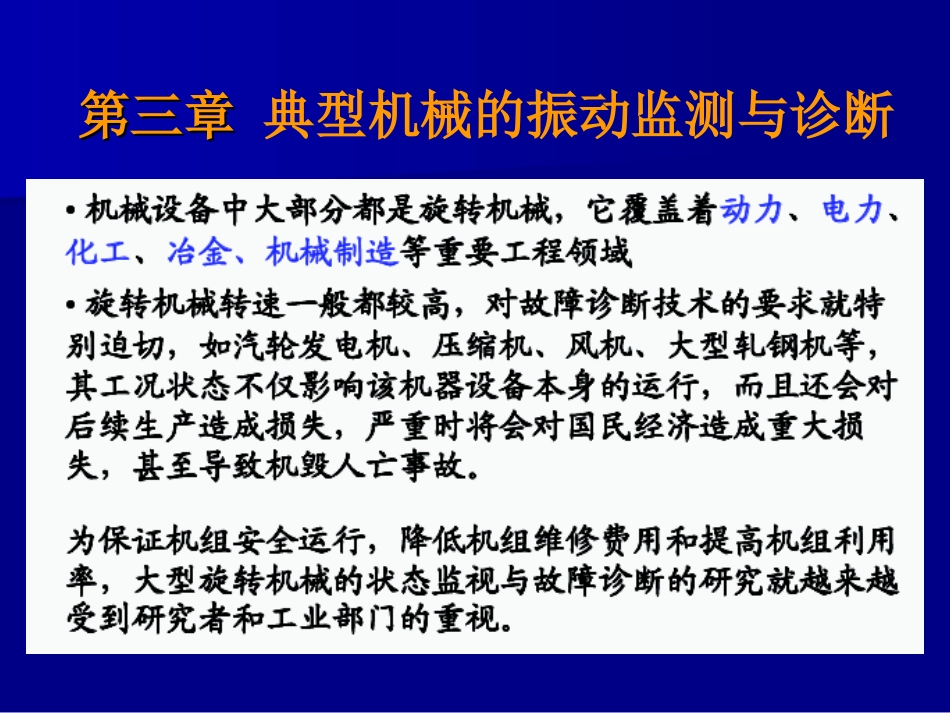 第三章 典型机械的振动监测与诊断

• 机械设备中大部分都是旋转机械，它覆盖着动力、电力、化工、冶金、机械制造等重要工程领域

• 旋转机械转速一般都较高，对故障诊断技术的要求就特别迫切，如汽轮发电机、压缩机、风机、大型轧钢机等，其工况状态不仅影响该机器设备本身的运行，而且还会对后续生产造成损失，严重时将会对国民经济造成重大损失，甚至导致机毁人亡事故。

为保证机组安全运行，降低机组维修费用和提高机组利用率，大型旋转机械的状态监视与故障诊断的研究就越来越受到研究者和工业部门的重视。